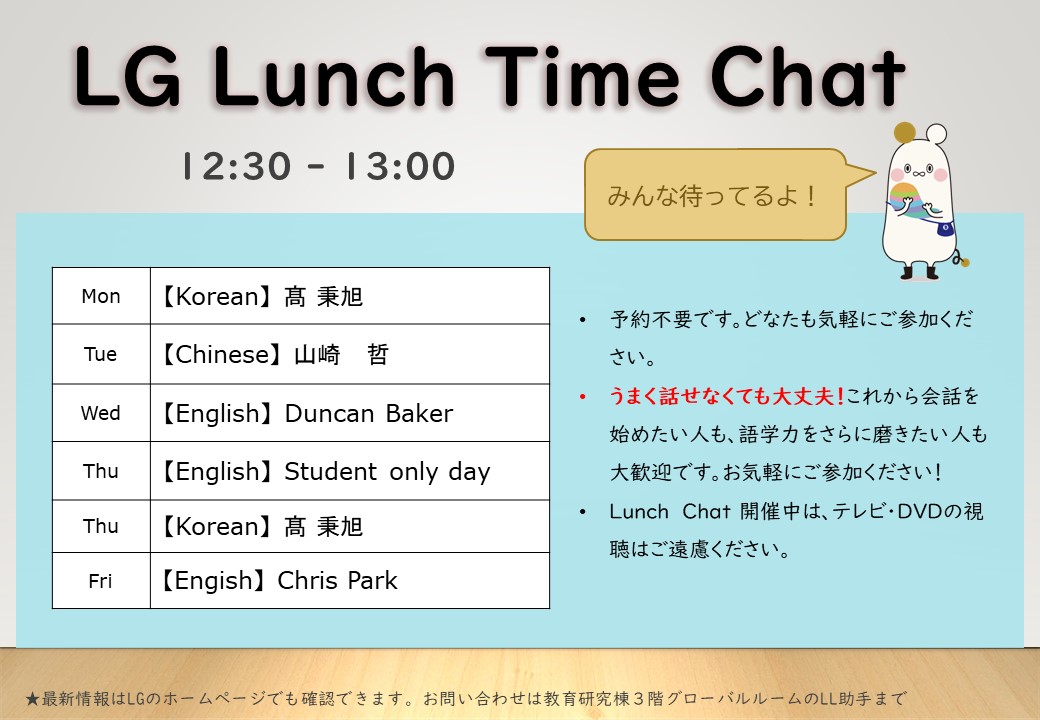 LG Lunch Time Chat

12:30 - 13:00

みんな待ってるよ！

| Mon | 【Korean】髙 秉旭 |
|---|---|
| Tue | 【Chinese】山崎　哲 |
| Wed | 【English】Duncan Baker |
| Thu | 【English】Student only day |
| Thu | 【Korean】髙 秉旭 |
| Fri | 【Engish】Chris Park |

• 予約不要です。どなたも気軽にご参加ください。
• うまく話せなくても大丈夫！これから会話を始めたい人も、語学力をさらに磨きたい人も大歓迎です。お気軽にご参加ください！
• Lunch Chat 開催中は、テレビ・DVDの視聴はご遠慮ください。

★最新情報はLGのホームページでも確認できます。お問い合わせは教育研究棟３階グローバルルームのLL助手まで